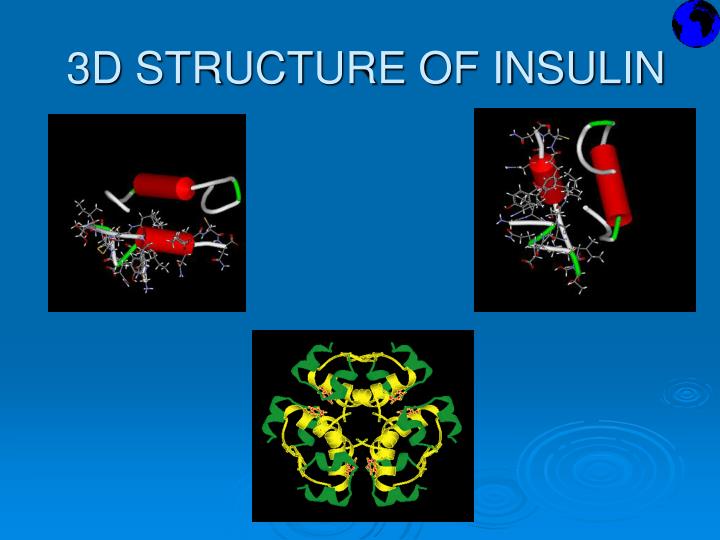 3D STRUCTURE OF INSULIN